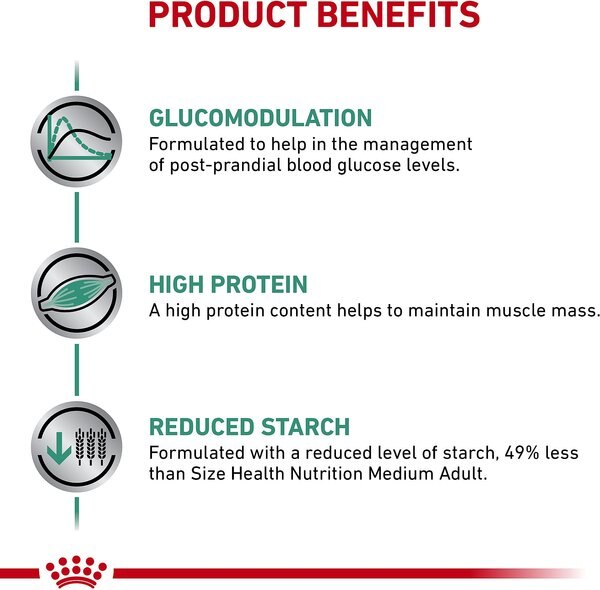 PRODUCT BENEFITS

GLUCOMODULATION
Formulated to help in the management of post-prandial blood glucose levels.

HIGH PROTEIN
A high protein content helps to maintain muscle mass.

REDUCED STARCH
Formulated with a reduced level of starch, 49% less than Size Health Nutrition Medium Adult.